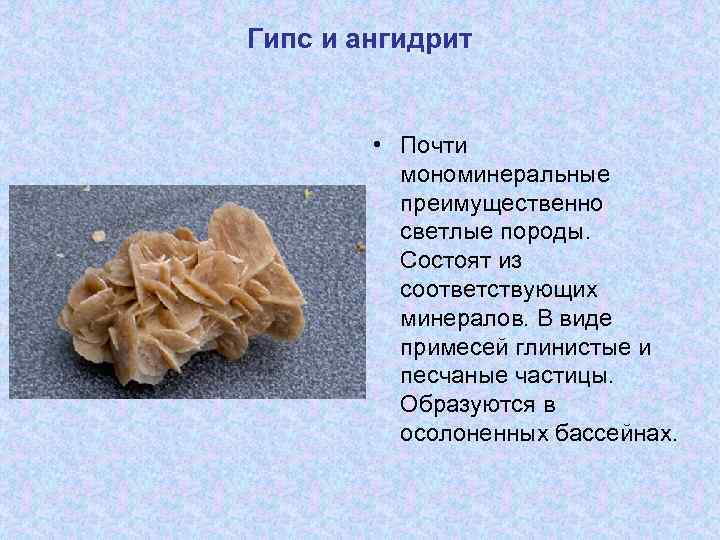 Гипс и ангидрит

• Почти мономинеральные преимущественно светлые породы. Состоят из соответствующих минералов. В виде примесей глинистые и песчаные частицы. Образуются в осолоненных бассейнах.